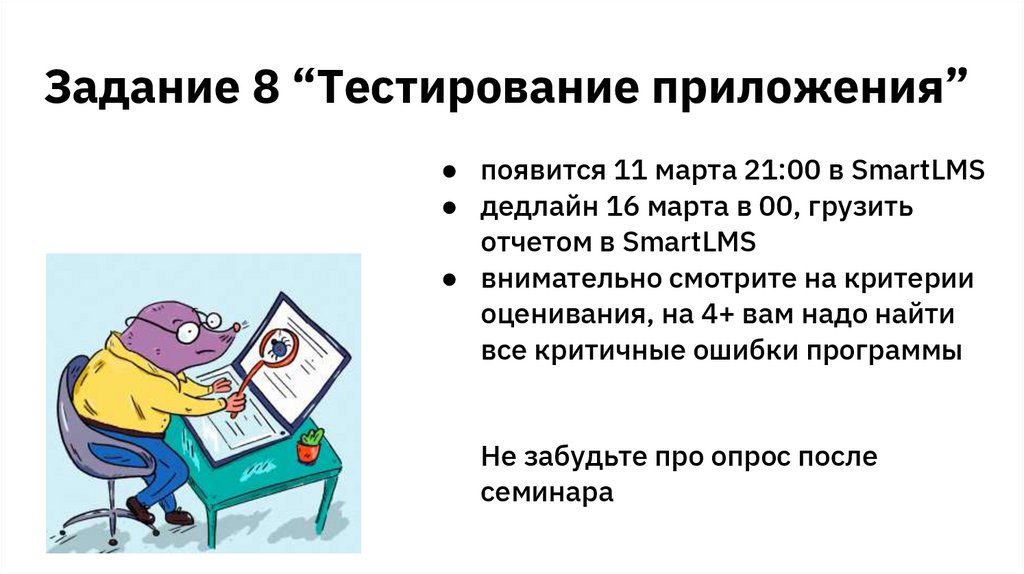 Задание 8 “Тестирование приложения”

● появится 11 марта 21:00 в SmartLMS
● дедлайн 16 марта в 00, грузить отчетом в SmartLMS
● внимательно смотрите на критерии оценивания, на 4+ вам надо найти все критичные ошибки программы

Не забудьте про опрос после семинара